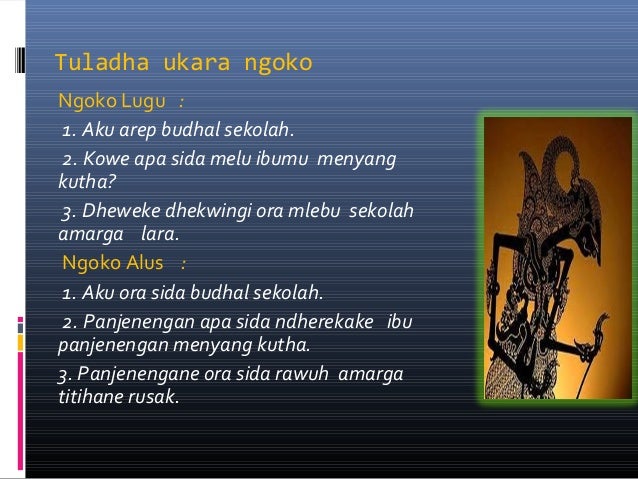 Tuladha ukara ngoko

Ngoko Lugu :

1. Aku arep budhal sekolah.

2. Kowe apa sida melu ibumu menyang kutha?

3. Dheweke dhekwingi ora mlebu sekolah amarga lara.

Ngoko Alus :

1. Aku ora sida budhal sekolah.

2. Panjenengan apa sida ndherekake ibu panjenengan menyang kutha.

3. Panjenengane ora sida rawuh amarga titihane rusak.